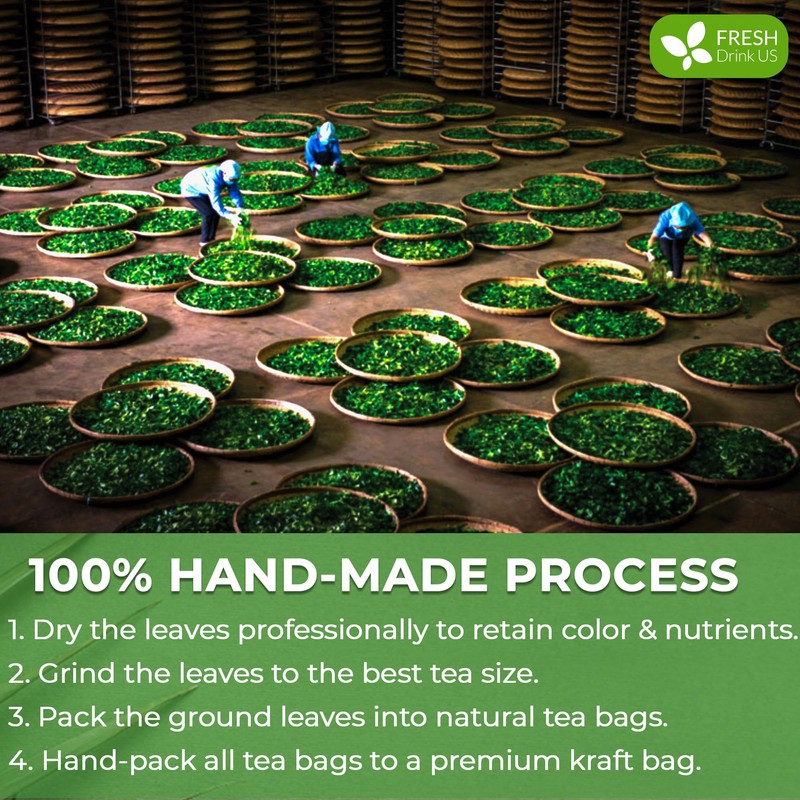 FRESH
Drink US

100% HAND-MADE PROCESS

1. Dry the leaves professionally to retain color & nutrients.
2. Grind the leaves to the best tea size.
3. Pack the ground leaves into natural tea bags.
4. Hand-pack all tea bags to a premium kraft bag.